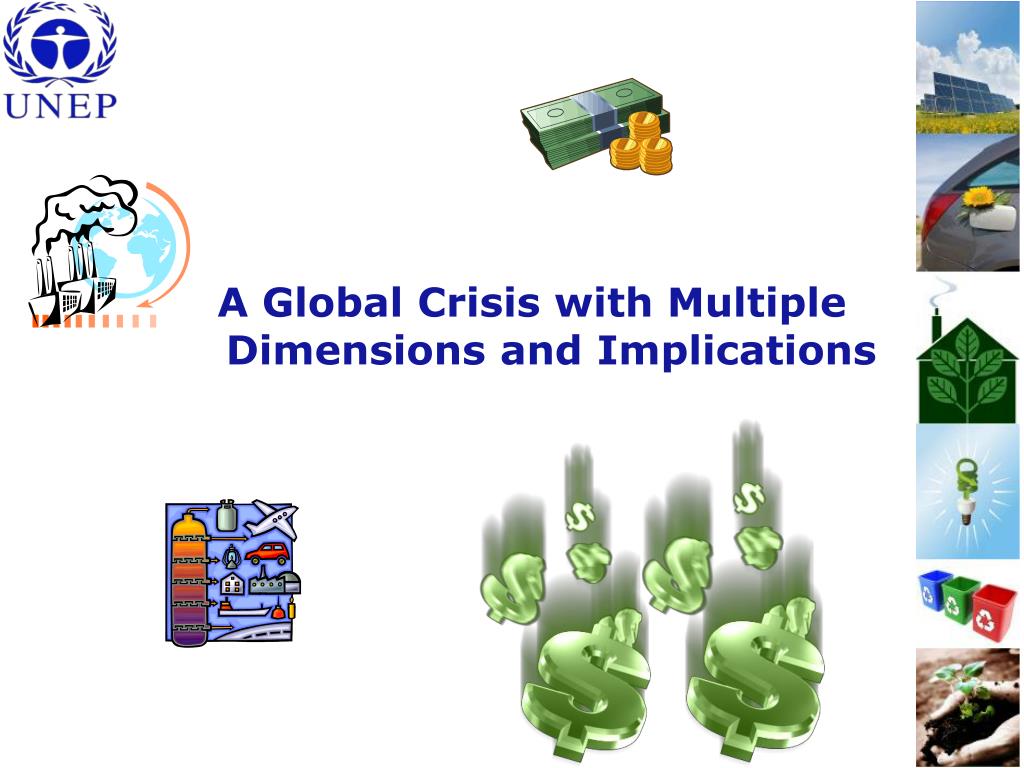 UNEP

A Global Crisis with Multiple Dimensions and Implications